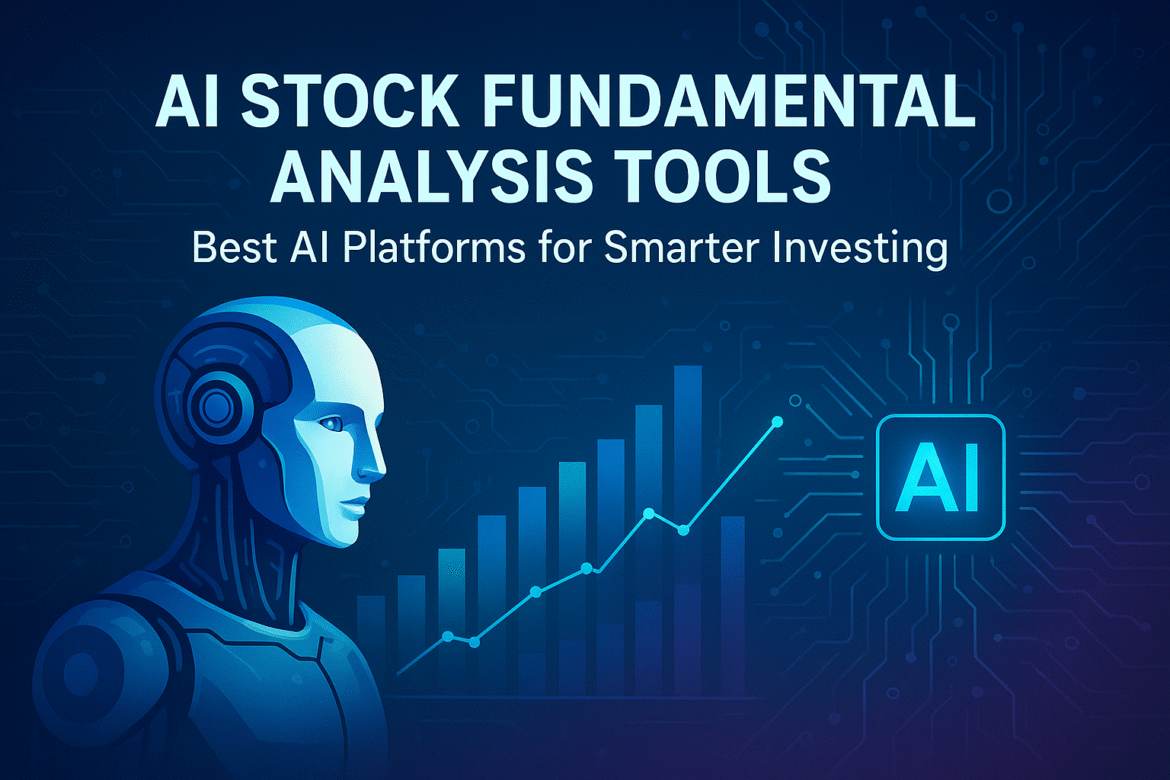 AI STOCK FUNDAMENTAL ANALYSIS TOOLS

Best AI Platforms for Smarter Investing

AI